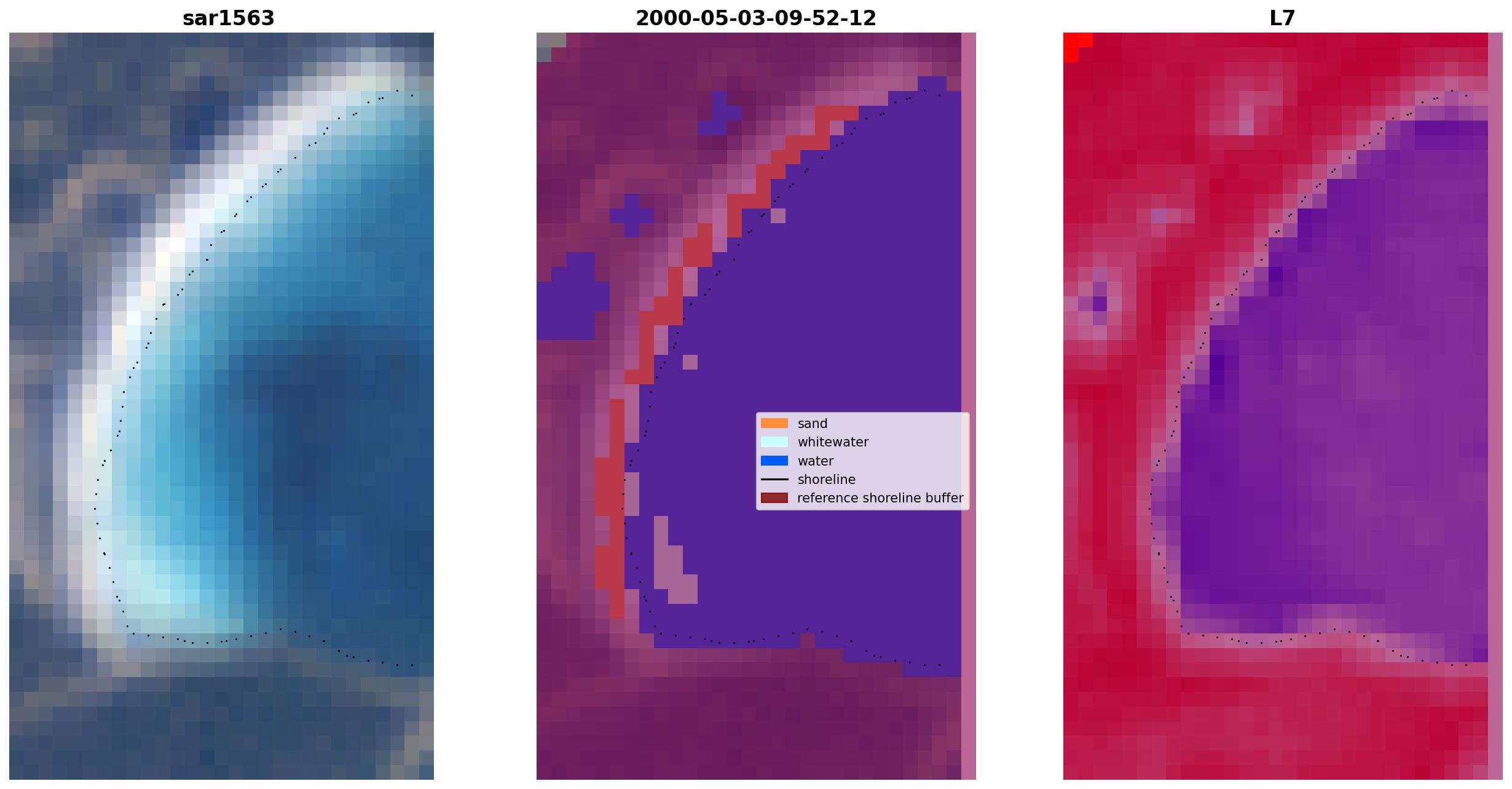 sar1563

2000-05-03-09-52-12

sand
whitewater
water
shoreline
reference shoreline buffer

L7